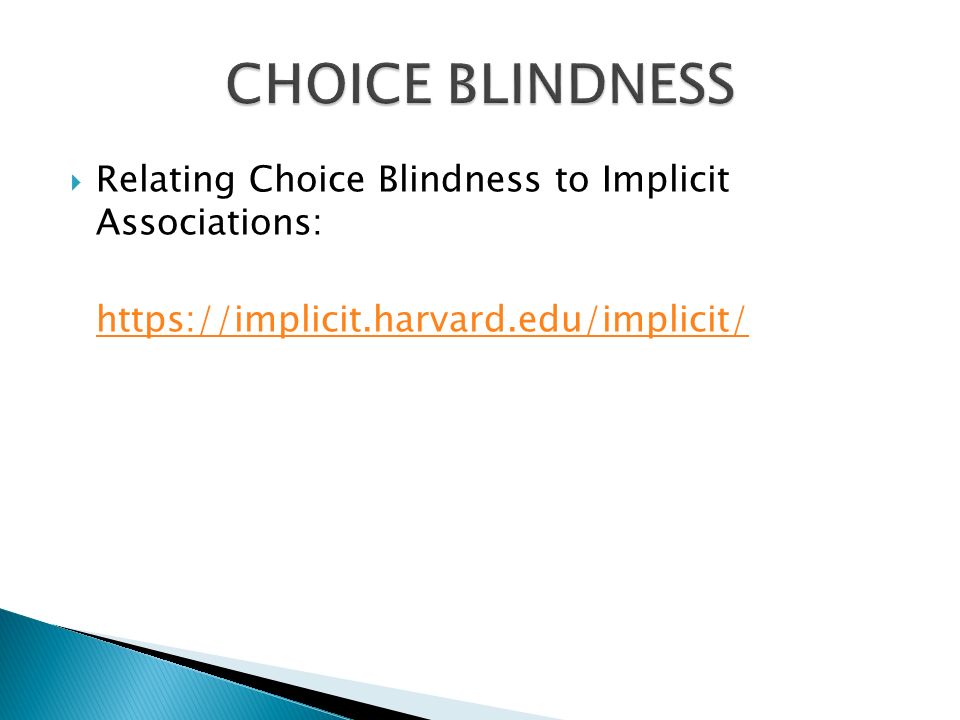 CHOICE BLINDNESS

Relating Choice Blindness to Implicit Associations:

https://implicit.harvard.edu/implicit/